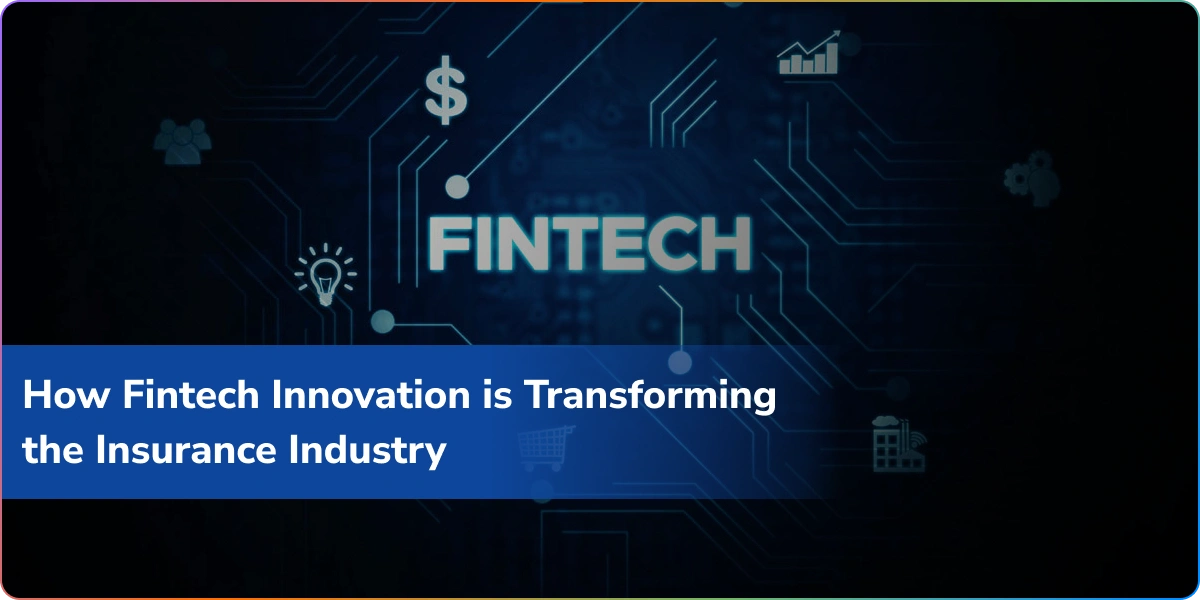 $

FINTECH

How Fintech Innovation is Transforming the Insurance Industry